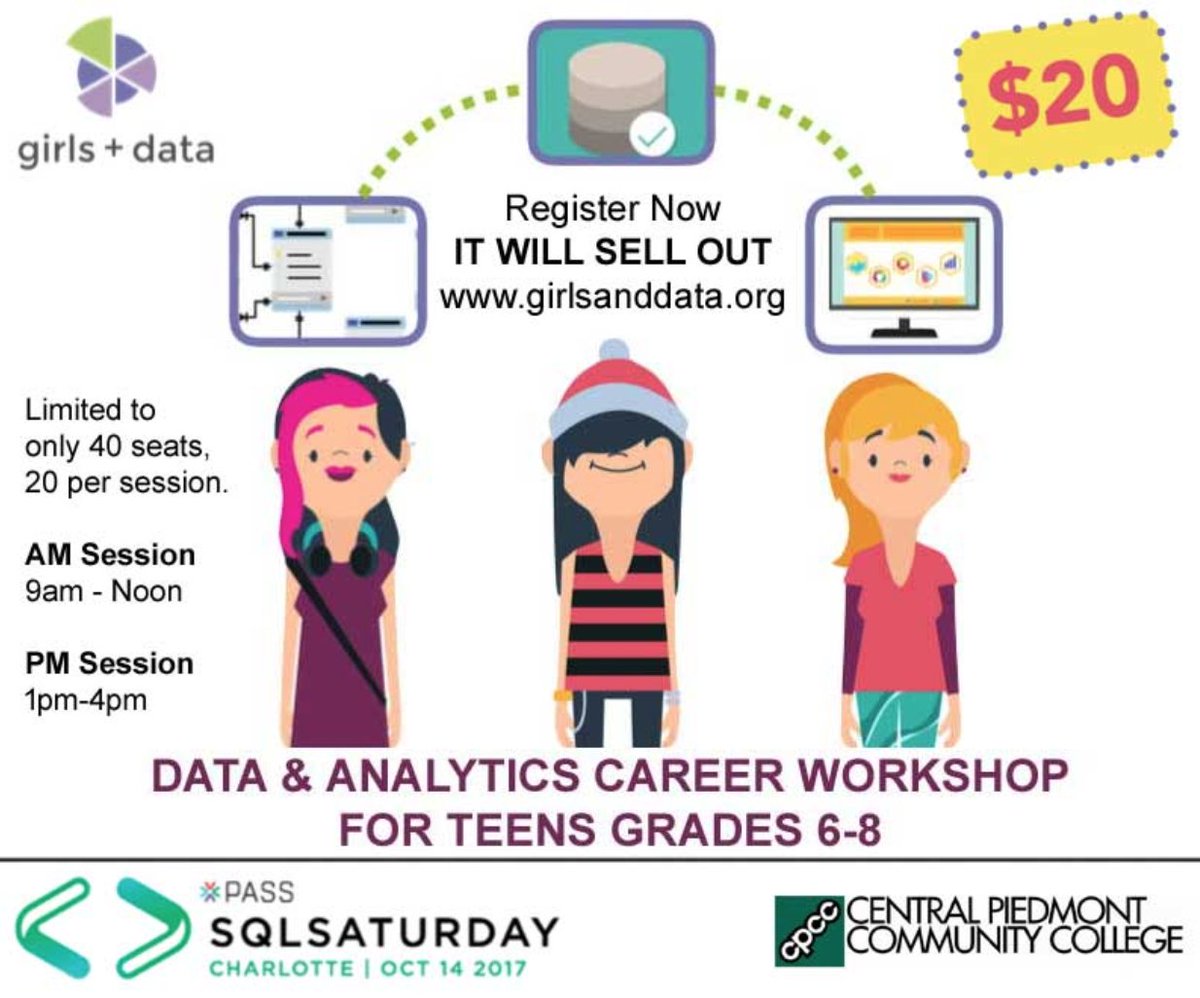 girls + data

$20

Register Now
IT WILL SELL OUT
www.girlsanddata.org

Limited to only 40 seats, 20 per session.

AM Session
9am - Noon

PM Session
1pm-4pm

DATA & ANALYTICS CAREER WORKSHOP FOR TEENS GRADES 6-8

PASS
SQLSATURDAY
CHARLOTTE | OCT 14 2017

cpcc CENTRAL PIEDMONT COMMUNITY COLLEGE